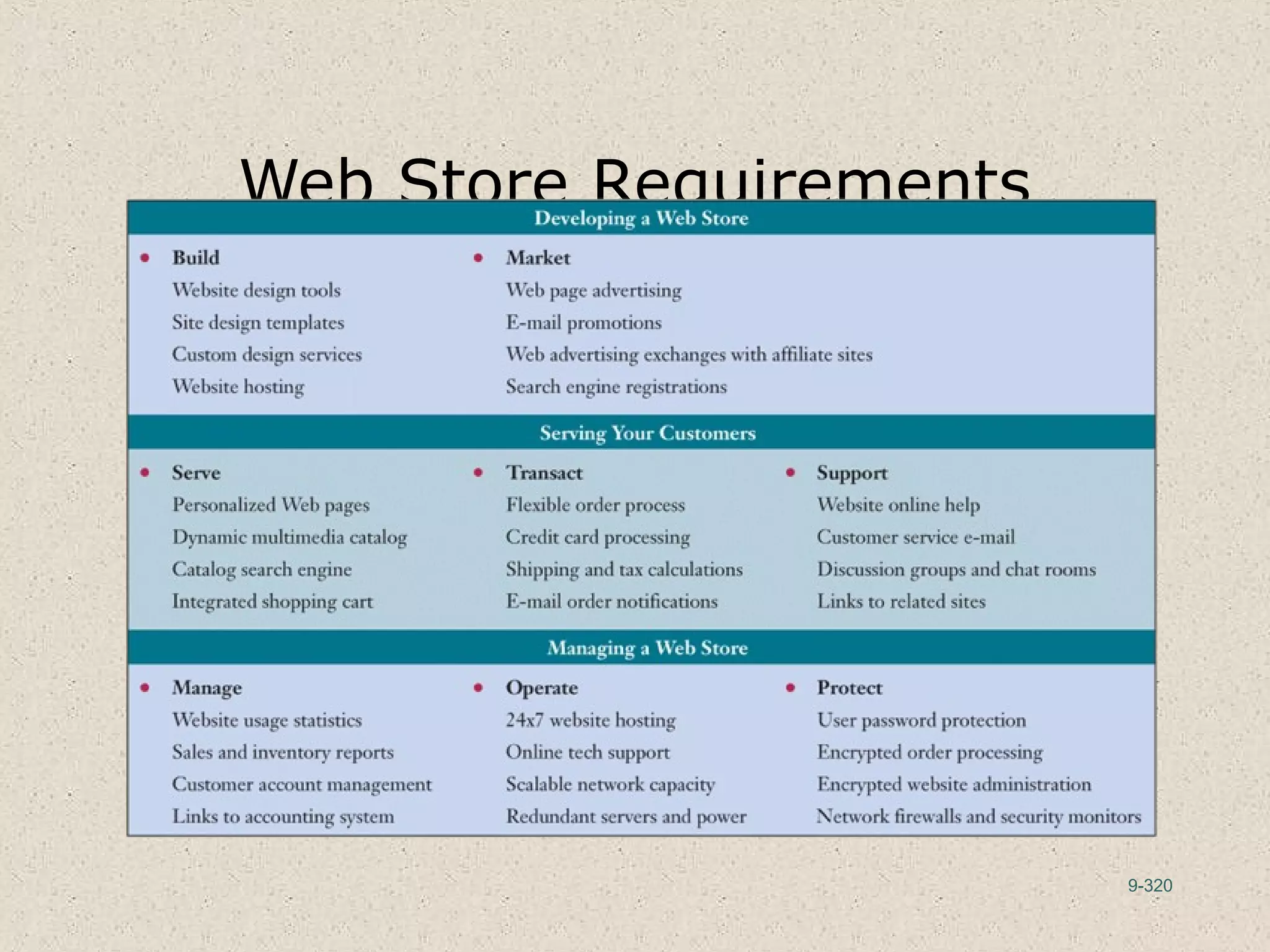 Web Store Requirements

Developing a Web Store

• Build
Website design tools
Site design templates
Custom design services
Website hosting

• Market
Web page advertising
E-mail promotions
Web advertising exchanges with affiliate sites
Search engine registrations

Serving Your Customers

• Serve
Personalized Web pages
Dynamic multimedia catalog
Catalog search engine
Integrated shopping cart

• Transact
Flexible order process
Credit card processing
Shipping and tax calculations
E-mail order notifications

• Support
Website online help
Customer service e-mail
Discussion groups and chat rooms
Links to related sites

Managing a Web Store

• Manage
Website usage statistics
Sales and inventory reports
Customer account management
Links to accounting system

• Operate
24x7 website hosting
Online tech support
Scalable network capacity
Redundant servers and power

• Protect
User password protection
Encrypted order processing
Encrypted website administration
Network firewalls and security monitors

9-320